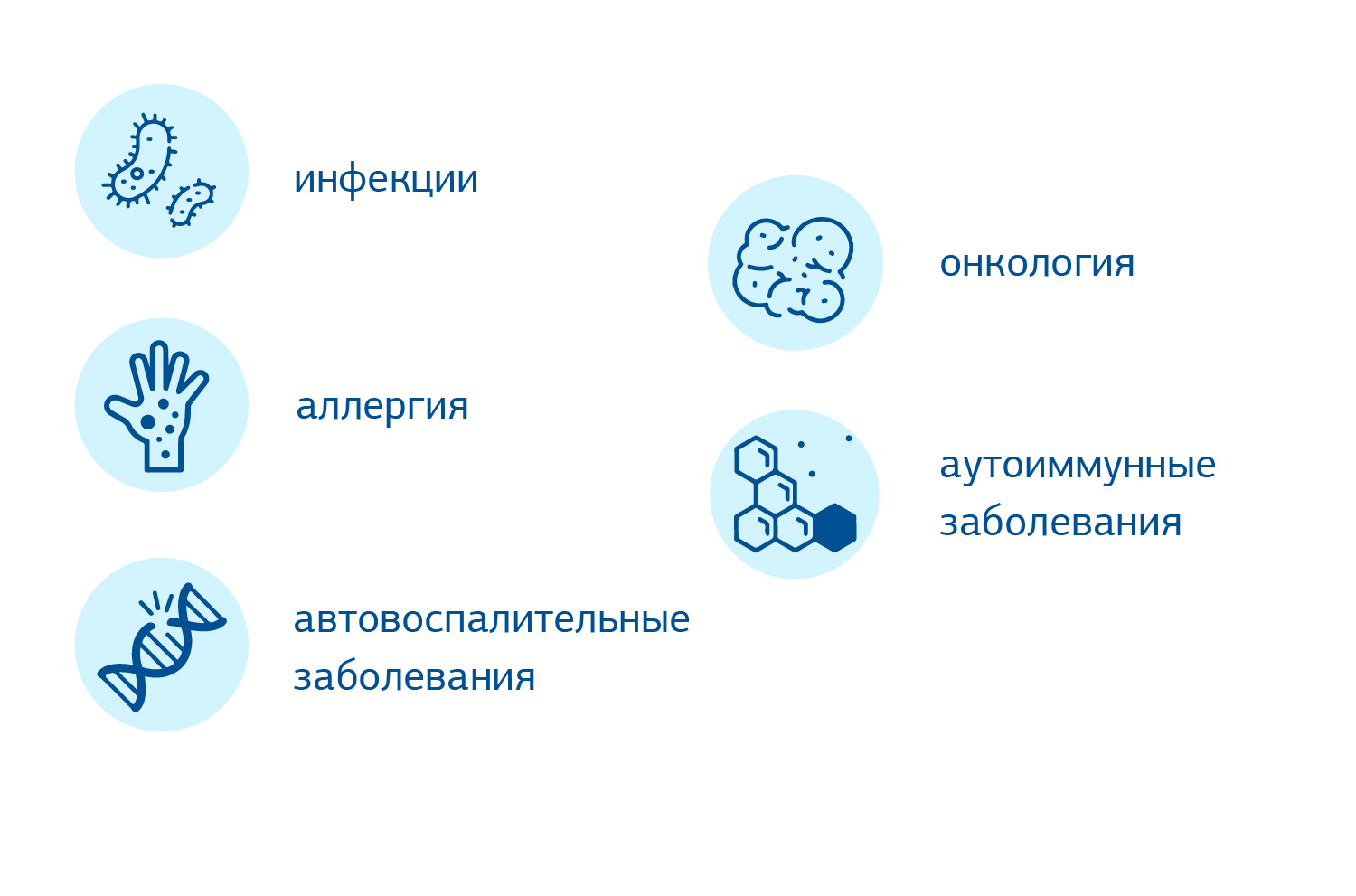 инфекции

аллергия

автовоспалительные заболевания

онкология

аутоиммунные заболевания